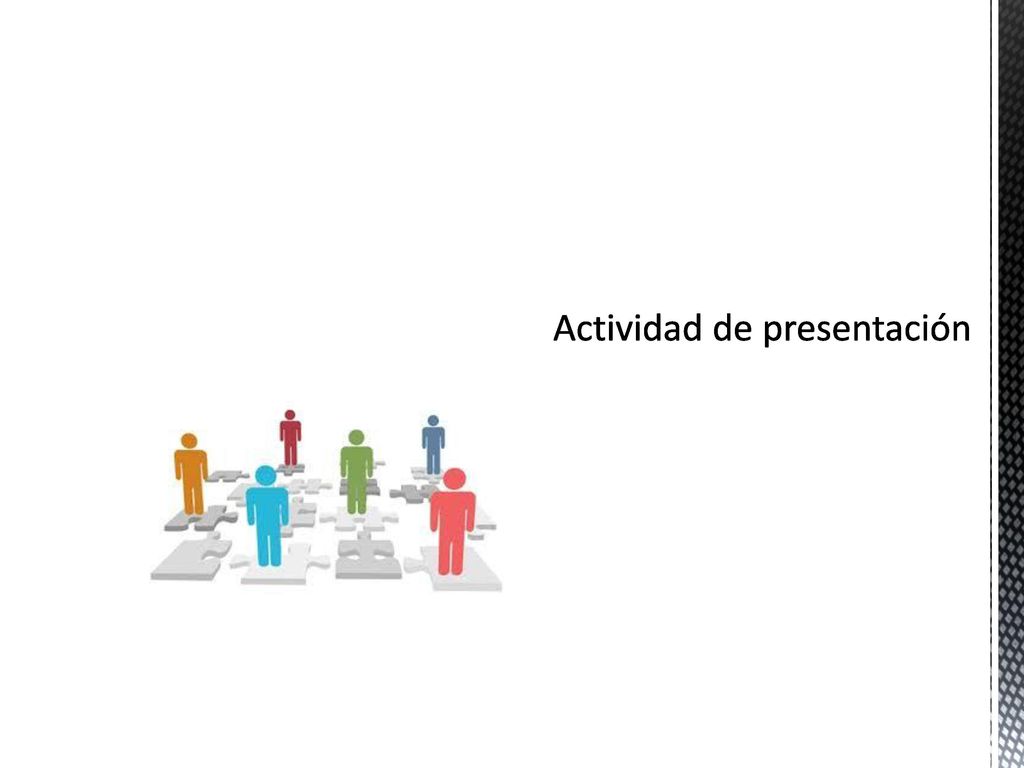 Actividad de presentación